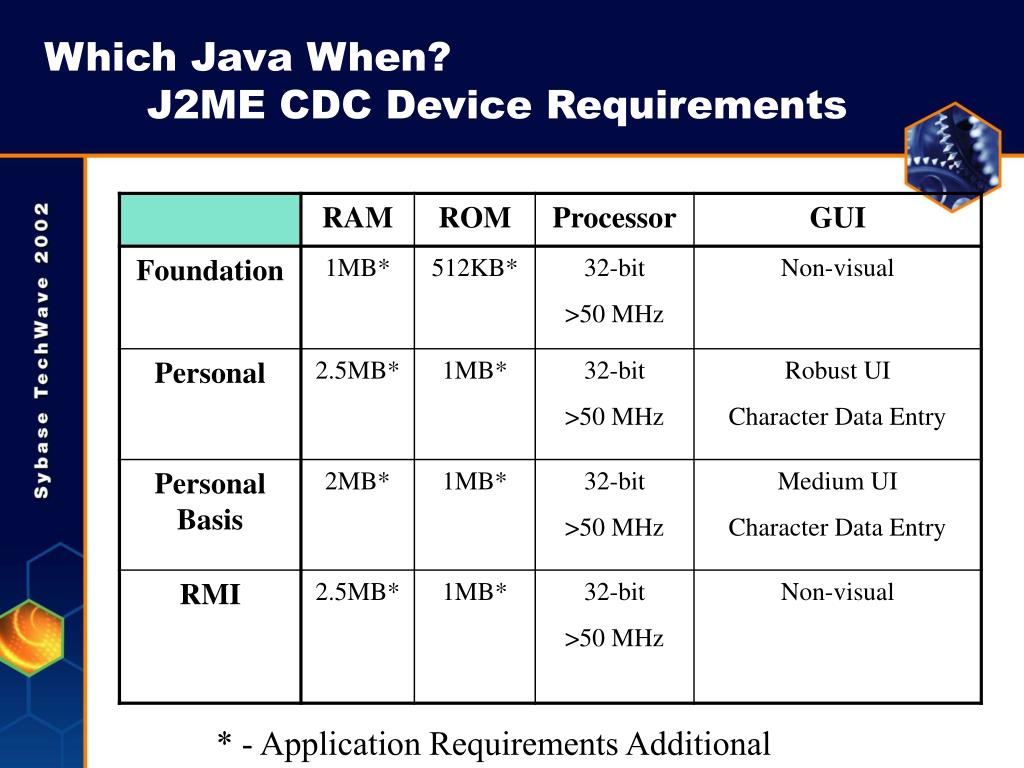 Which Java When?
J2ME CDC Device Requirements

Sybase TechWave 2002

| | RAM | ROM | Processor | GUI |
|---|---|---|---|---|
| Foundation | 1MB* | 512KB* | 32-bit >50 MHz | Non-visual |
| Personal | 2.5MB* | 1MB* | 32-bit >50 MHz | Robust UI Character Data Entry |
| Personal Basis | 2MB* | 1MB* | 32-bit >50 MHz | Medium UI Character Data Entry |
| RMI | 2.5MB* | 1MB* | 32-bit >50 MHz | Non-visual |

* - Application Requirements Additional